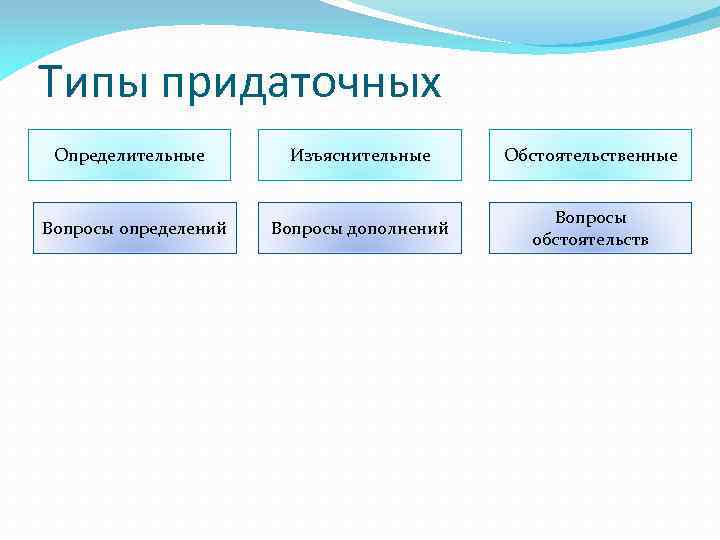 Типы придаточных

Определительные

Изъяснительные

Обстоятельственные

Вопросы определений

Вопросы дополнений

Вопросы обстоятельств